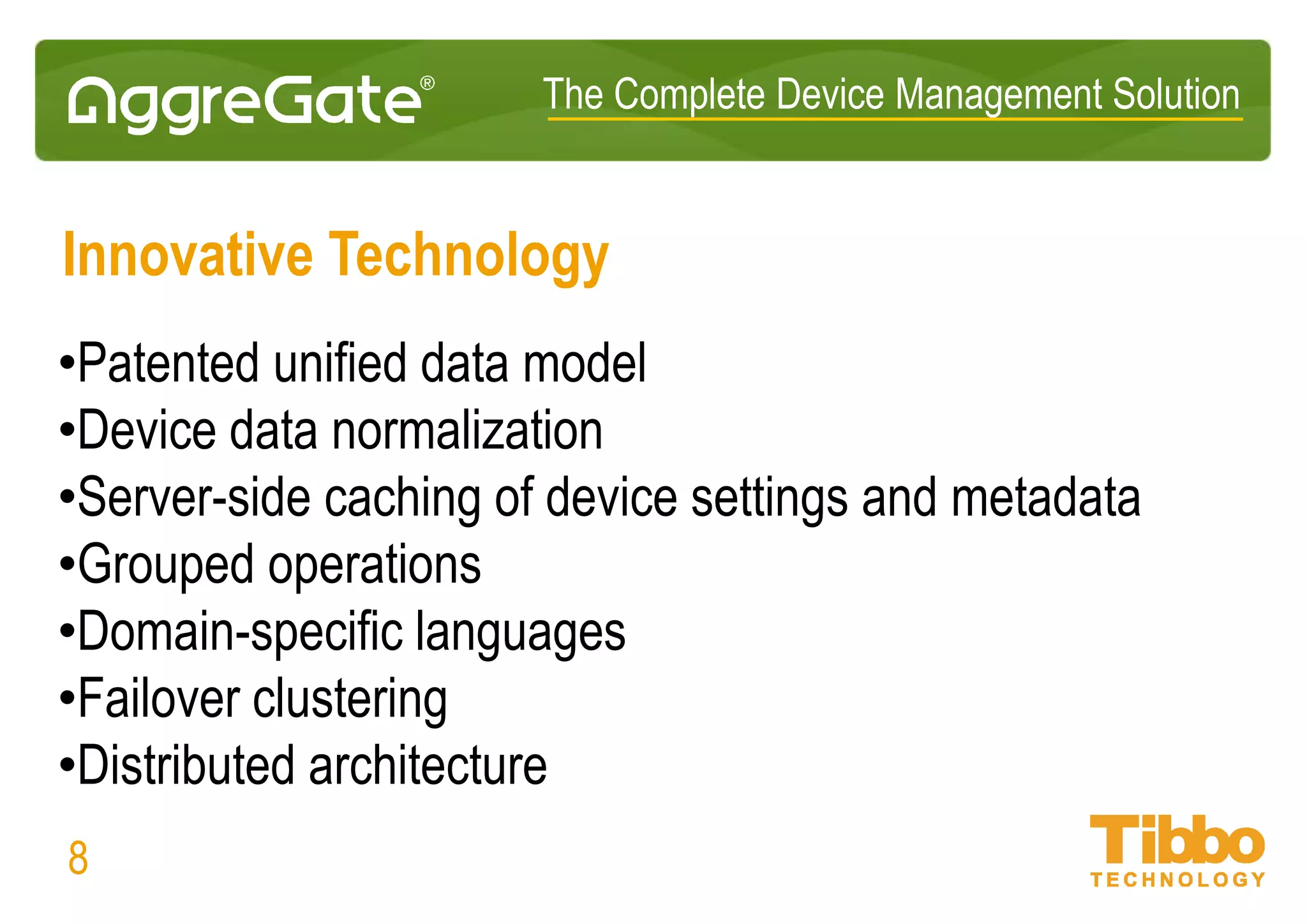 AggreGate®

The Complete Device Management Solution

Innovative Technology

•Patented unified data model
•Device data normalization
•Server-side caching of device settings and metadata
•Grouped operations
•Domain-specific languages
•Failover clustering
•Distributed architecture

8

Tibbo
TECHNOLOGY